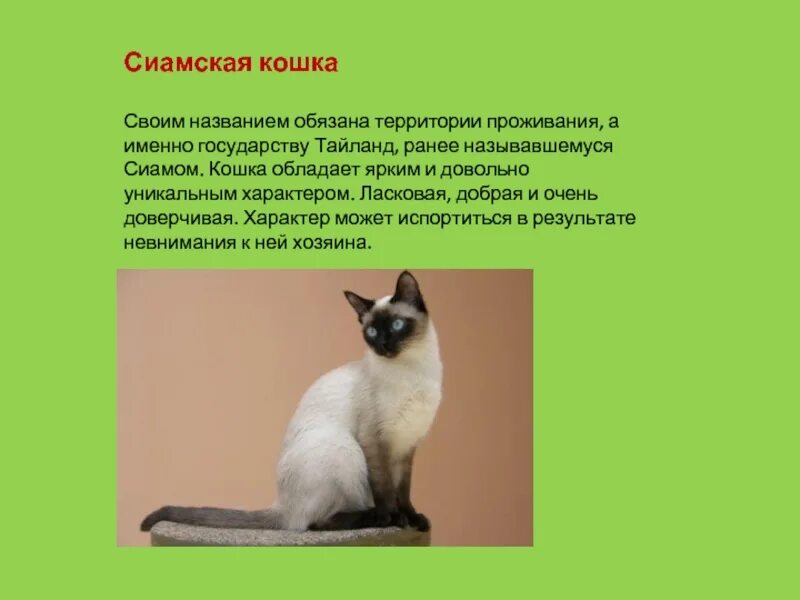 Сиамская кошка

Своим названием обязана территории проживания, а именно государству Тайланд, ранее называвшемуся Сиамом. Кошка обладает ярким и довольно уникальным характером. Ласковая, добрая и очень доверчивая. Характер может испортиться в результате невнимания к ней хозяина.